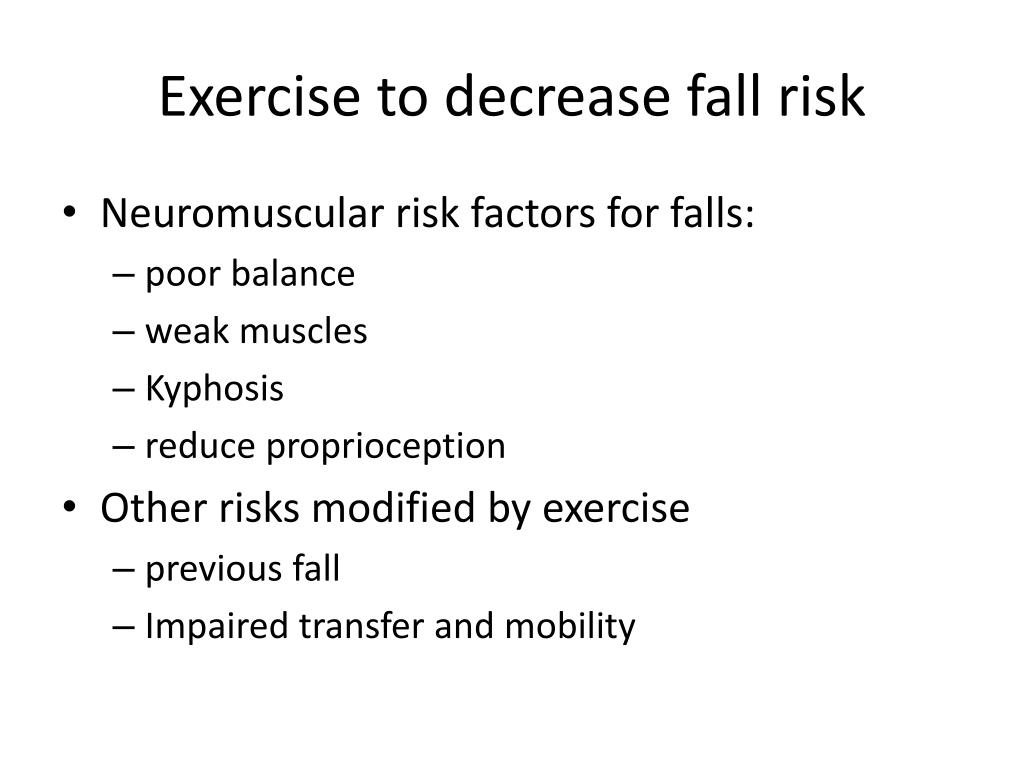 Exercise to decrease fall risk

• Neuromuscular risk factors for falls:
– poor balance
– weak muscles
– Kyphosis
– reduce proprioception
• Other risks modified by exercise
– previous fall
– Impaired transfer and mobility